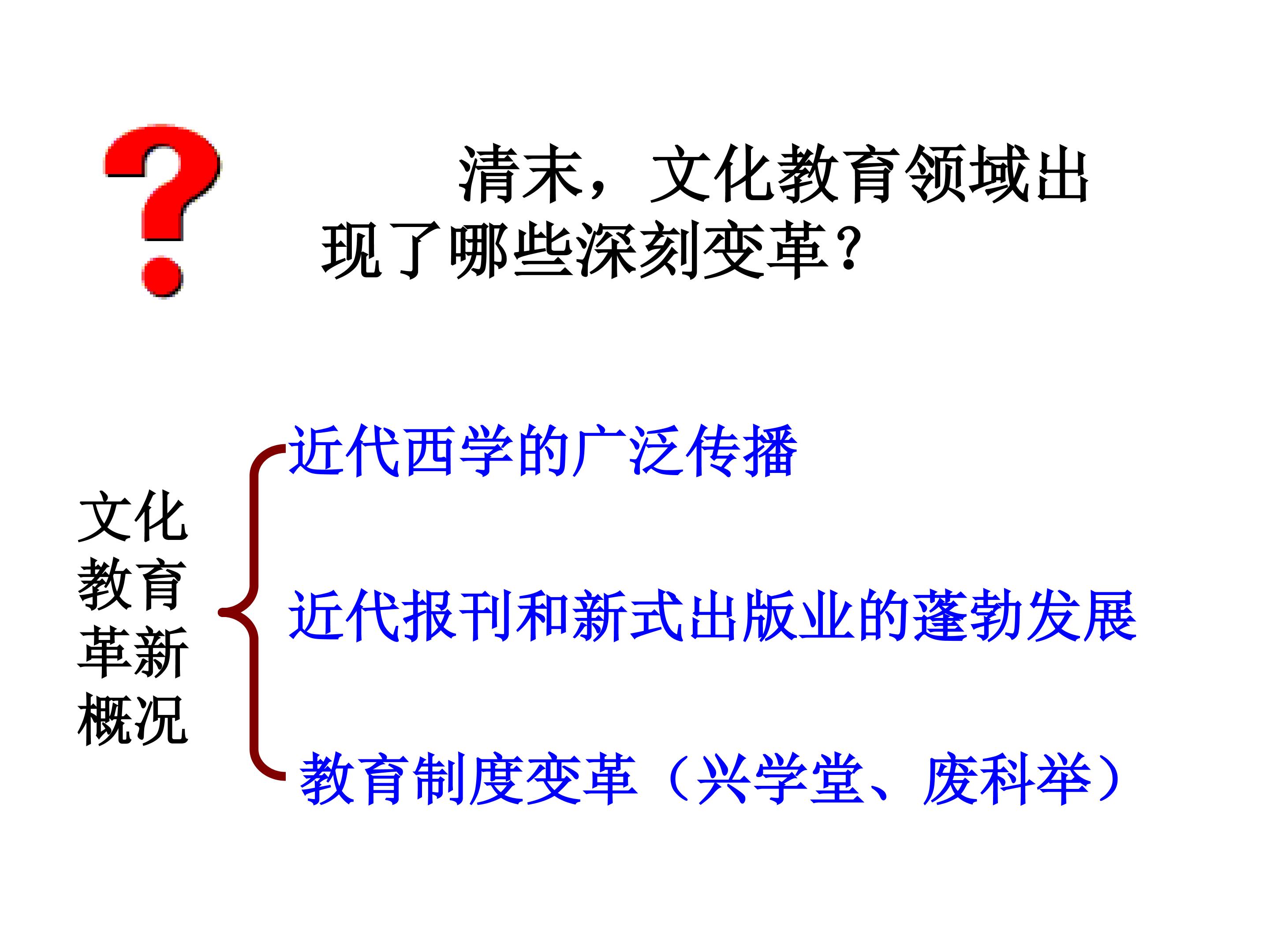 清末，文化教育领域出现了哪些深刻变革？

文化教育革新概况

近代西学的广泛传播

近代报刊和新式出版业的蓬勃发展

教育制度变革（兴学堂、废科举）